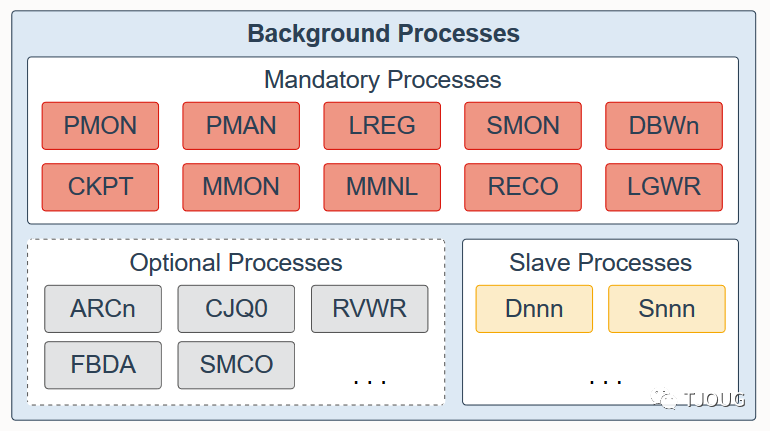 Background Processes

Mandatory Processes

PMON PMAN LREG SMON DBWn

CKPT MMON MMNL RECO LGWR

Optional Processes

ARCn CJQ0 RVWR

FBDA SMCO ...

Slave Processes

Dnnn Snnn

...

TJOUG